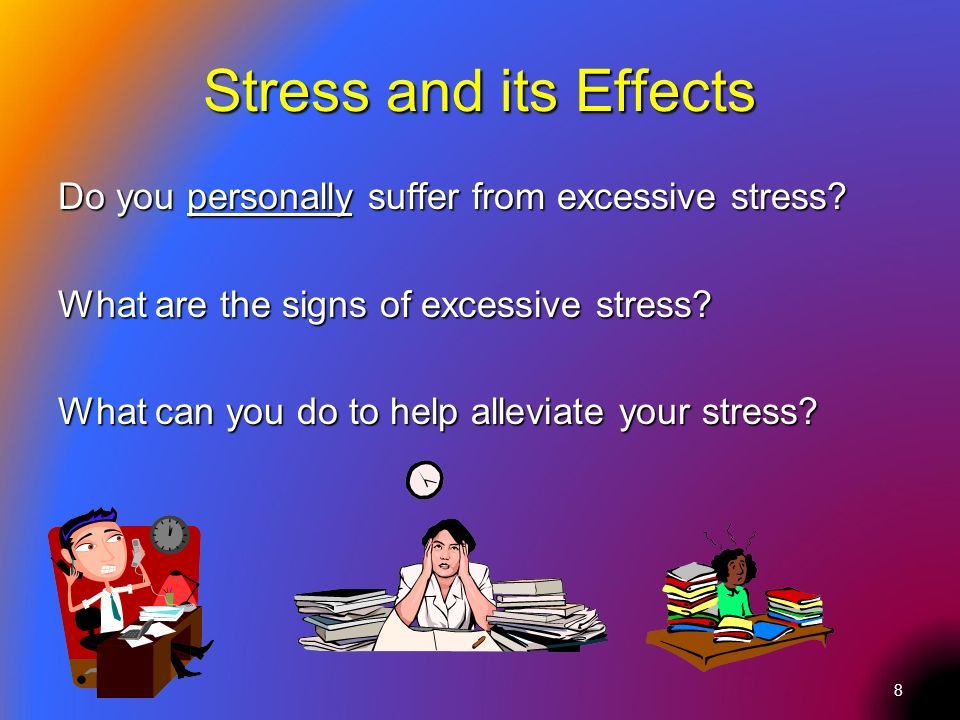 Stress and its Effects

Do you personally suffer from excessive stress?

What are the signs of excessive stress?

What can you do to help alleviate your stress?

8